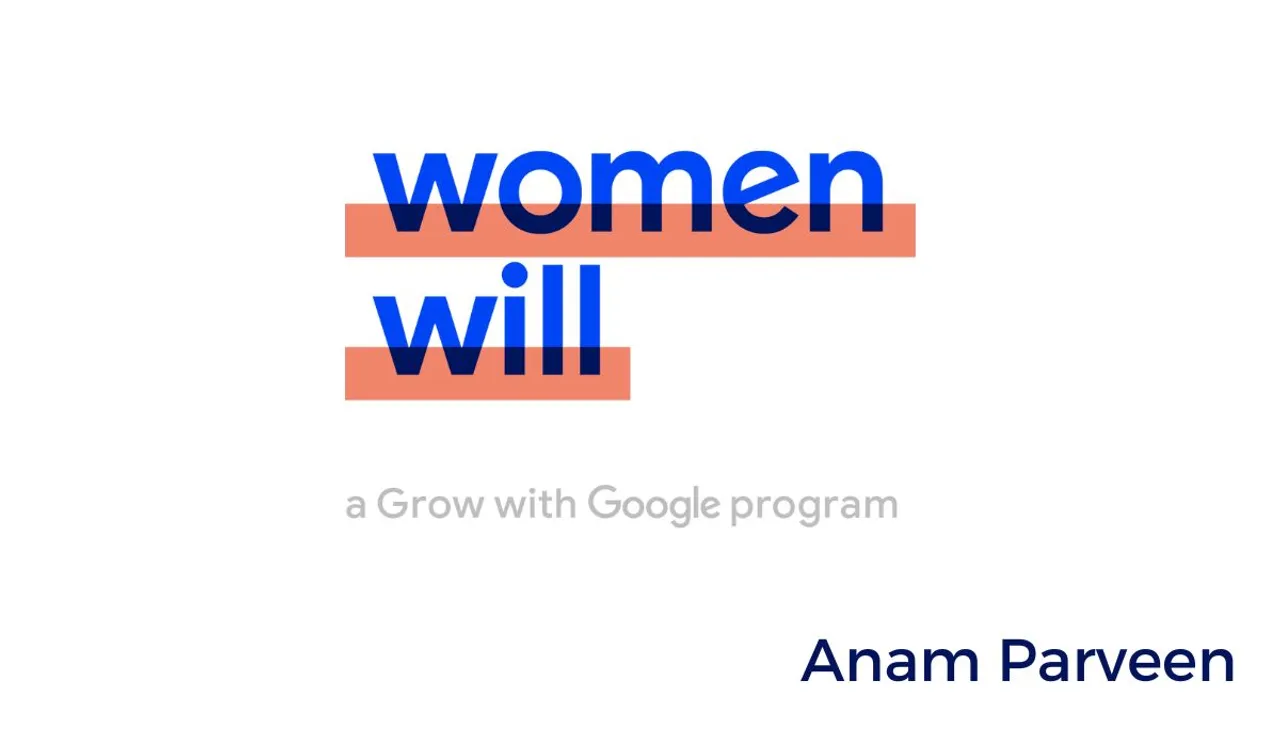 women
will

a Grow with Google program

Anam Parveen